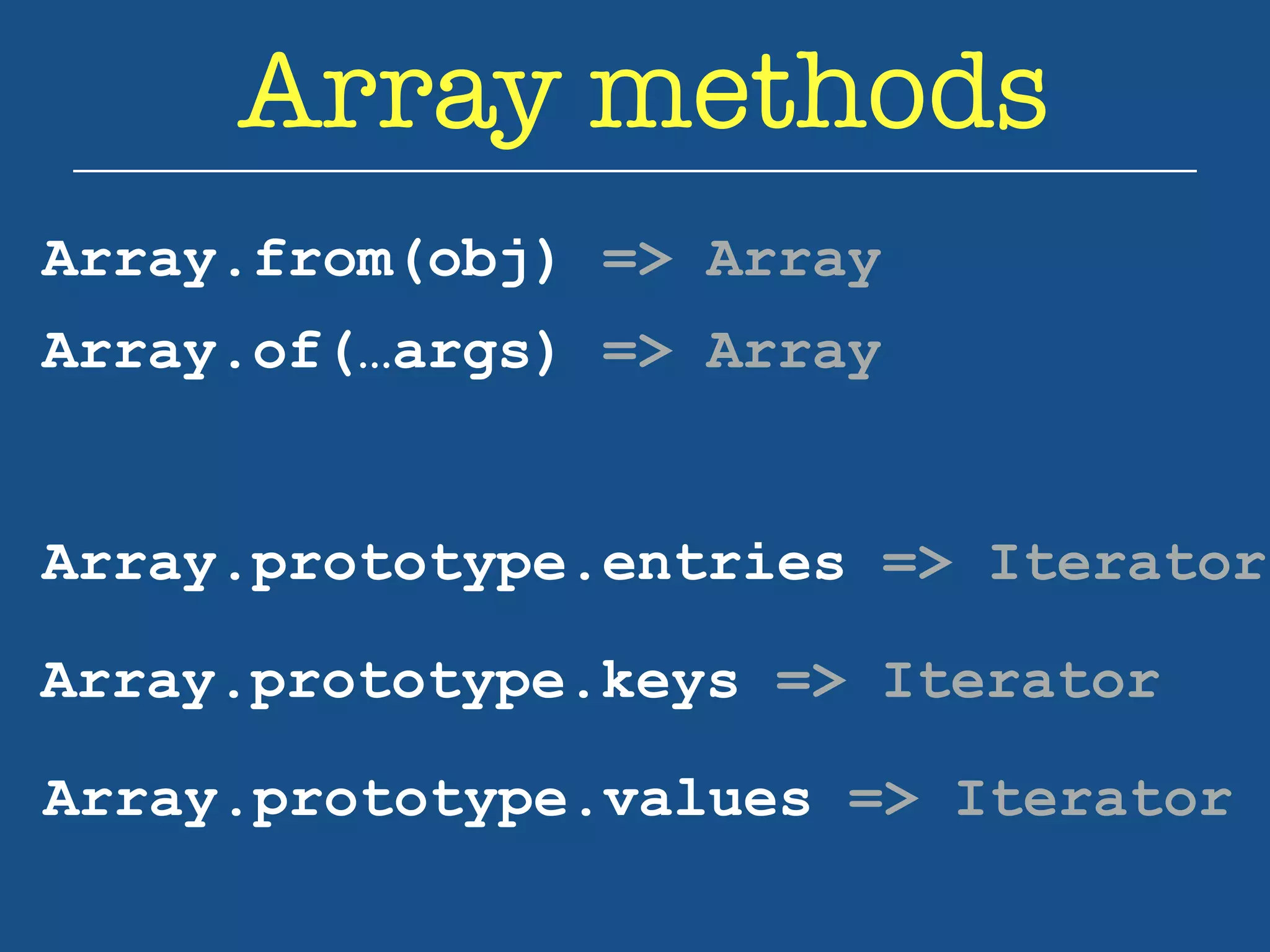 Array methods

Array.from(obj) => Array

Array.of(…args) => Array

Array.prototype.entries => Iterator

Array.prototype.keys => Iterator

Array.prototype.values => Iterator